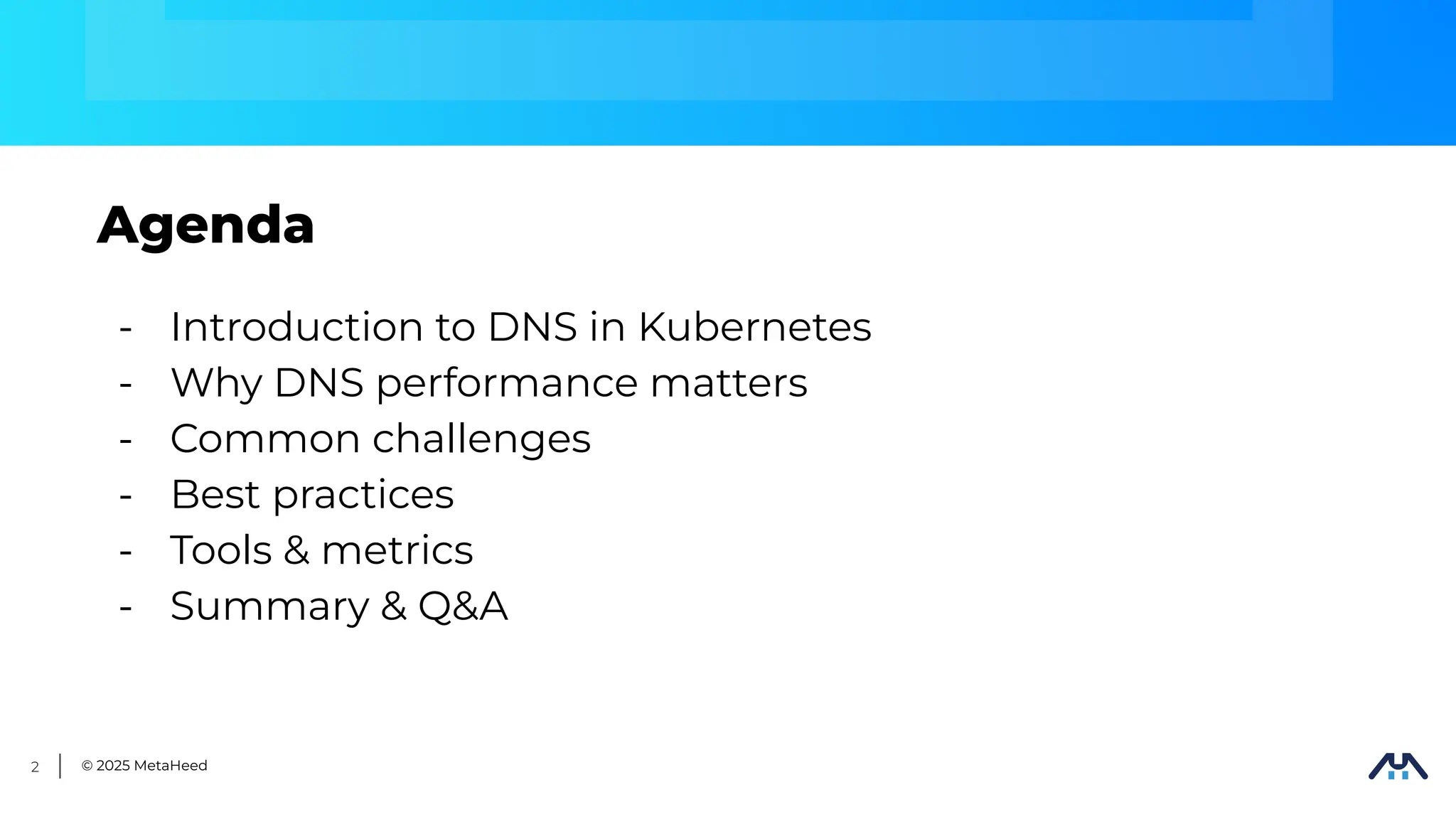 Agenda

- Introduction to DNS in Kubernetes
- Why DNS performance matters
- Common challenges
- Best practices
- Tools & metrics
- Summary & Q&A

2 | © 2025 MetaHeed